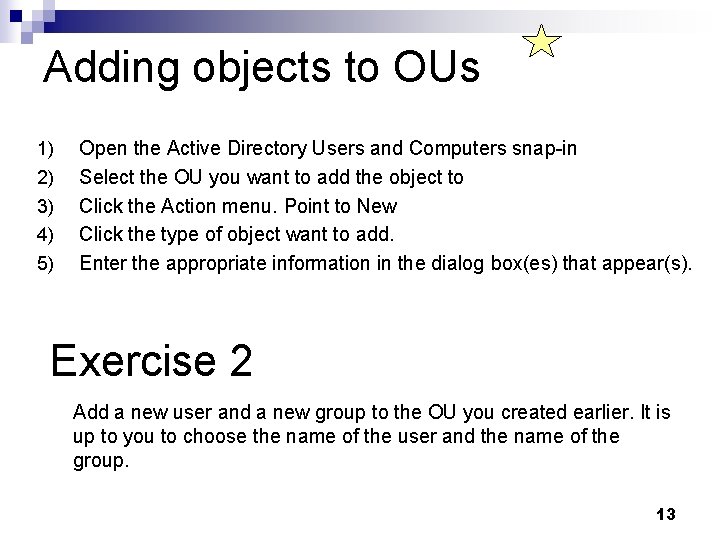 Adding objects to OUs

1) Open the Active Directory Users and Computers snap-in
2) Select the OU you want to add the object to
3) Click the Action menu. Point to New
4) Click the type of object want to add.
5) Enter the appropriate information in the dialog box(es) that appear(s).

Exercise 2

Add a new user and a new group to the OU you created earlier. It is up to you to choose the name of the user and the name of the group.

13